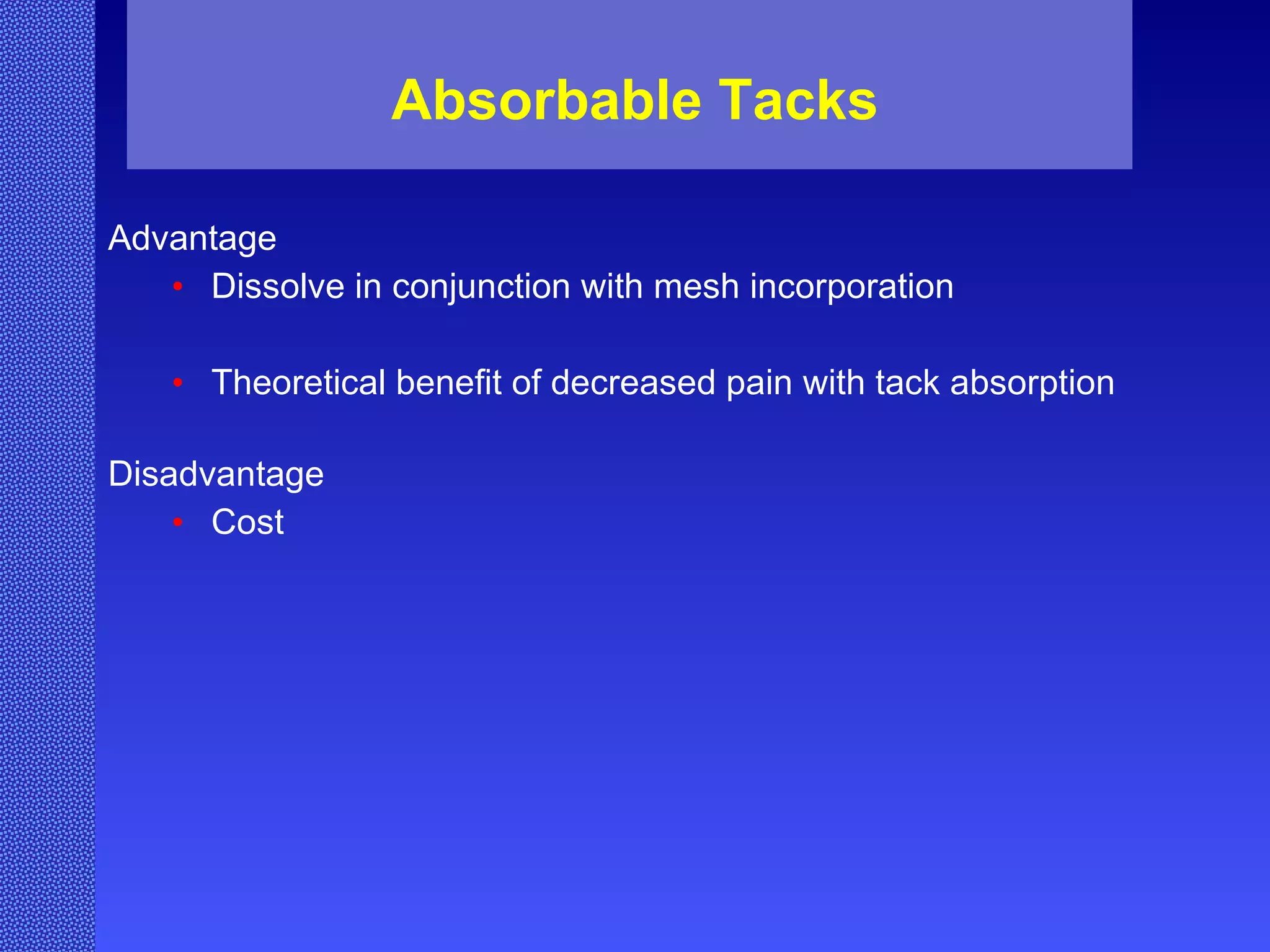 Absorbable Tacks

Advantage

• Dissolve in conjunction with mesh incorporation

• Theoretical benefit of decreased pain with tack absorption

Disadvantage

• Cost